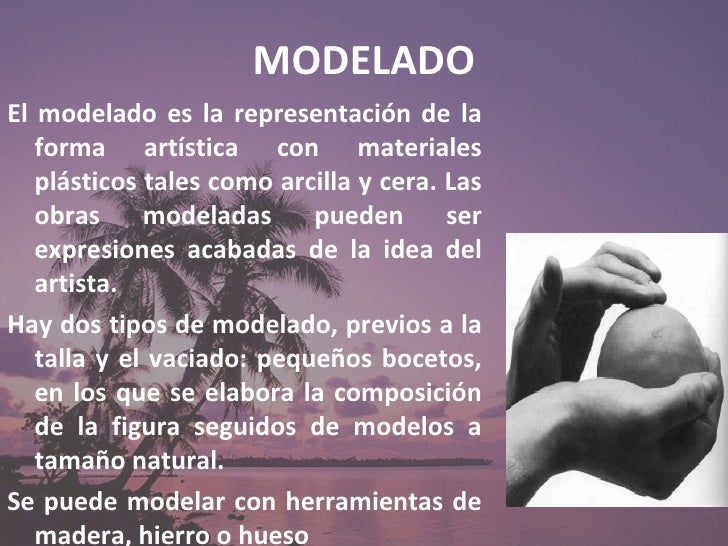 MODELADO

El modelado es la representación de la forma artística con materiales plásticos tales como arcilla y cera. Las obras modeladas pueden ser expresiones acabadas de la idea del artista.

Hay dos tipos de modelado, previos a la talla y el vaciado: pequeños bocetos, en los que se elabora la composición de la figura seguidos de modelos a tamaño natural.

Se puede modelar con herramientas de madera, hierro o hueso